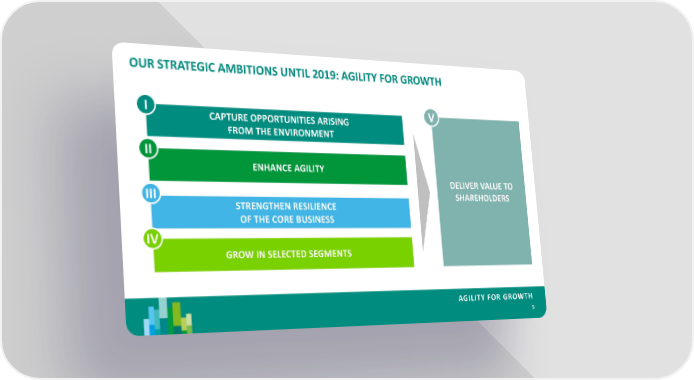 OUR STRATEGIC AMBITIONS UNTIL 2019: AGILITY FOR GROWTH

I
CAPTURE OPPORTUNITIES ARISING FROM THE ENVIRONMENT

II
ENHANCE AGILITY

III
STRENGTHEN RESILIENCE OF THE CORE BUSINESS

IV
GROW IN SELECTED SEGMENTS

V
DELIVER VALUE TO SHAREHOLDERS

AGILITY FOR GROWTH
5